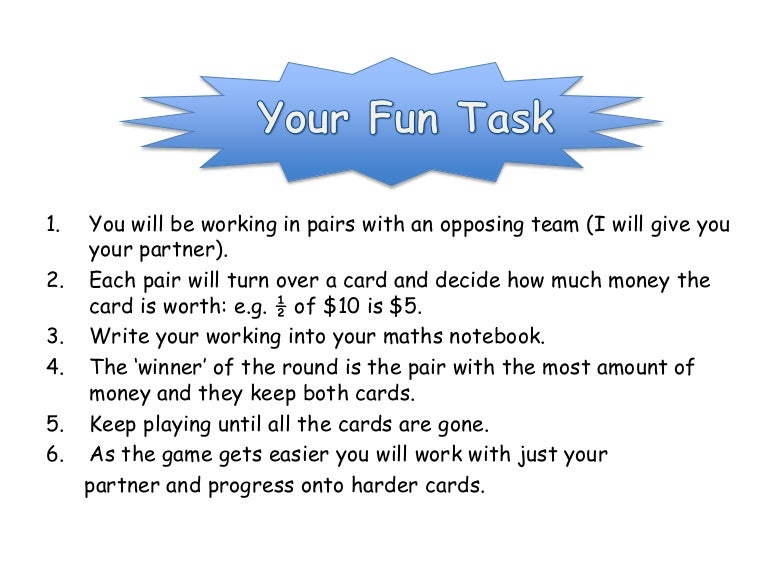 Your Fun Task

1. You will be working in pairs with an opposing team (I will give you your partner).
2. Each pair will turn over a card and decide how much money the card is worth: e.g. $\frac{1}{2}$ of \$10 is \$5.
3. Write your working into your maths notebook.
4. The 'winner' of the round is the pair with the most amount of money and they keep both cards.
5. Keep playing until all the cards are gone.
6. As the game gets easier you will work with just your partner and progress onto harder cards.